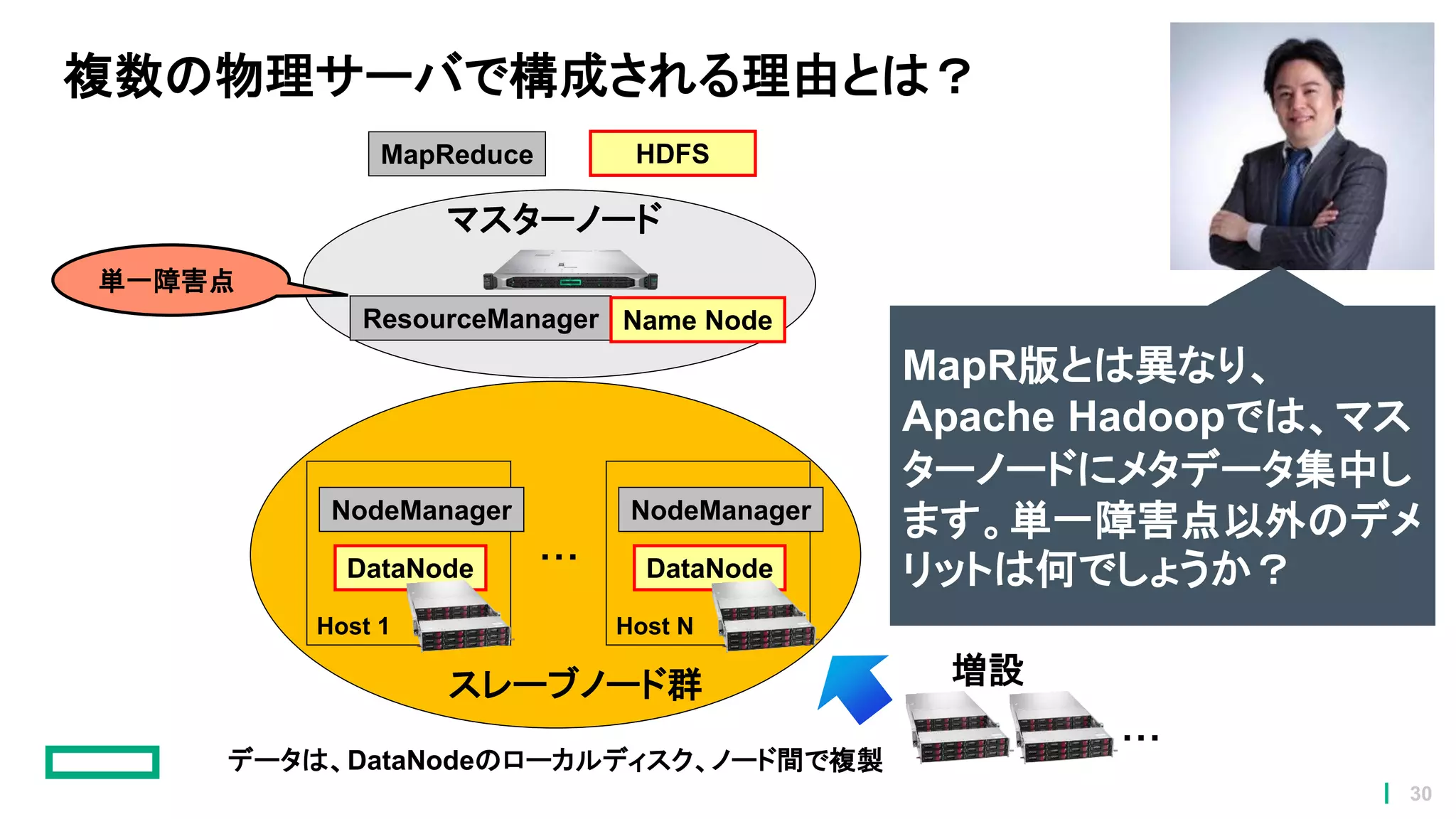 複数の物理サーバで構成される理由とは？

MapReduce

HDFS

マスターノード

単一障害点

ResourceManager

Name Node

NodeManager

DataNode

Host 1

…

NodeManager

DataNode

Host N

スレーブノード群

MapR版とは異なり、Apache Hadoopでは、マスターノードにメタデータ集中します。単一障害点以外のデメリットは何でしょうか？

増設

…

データは、DataNodeのローカルディスク、ノード間で複製

30